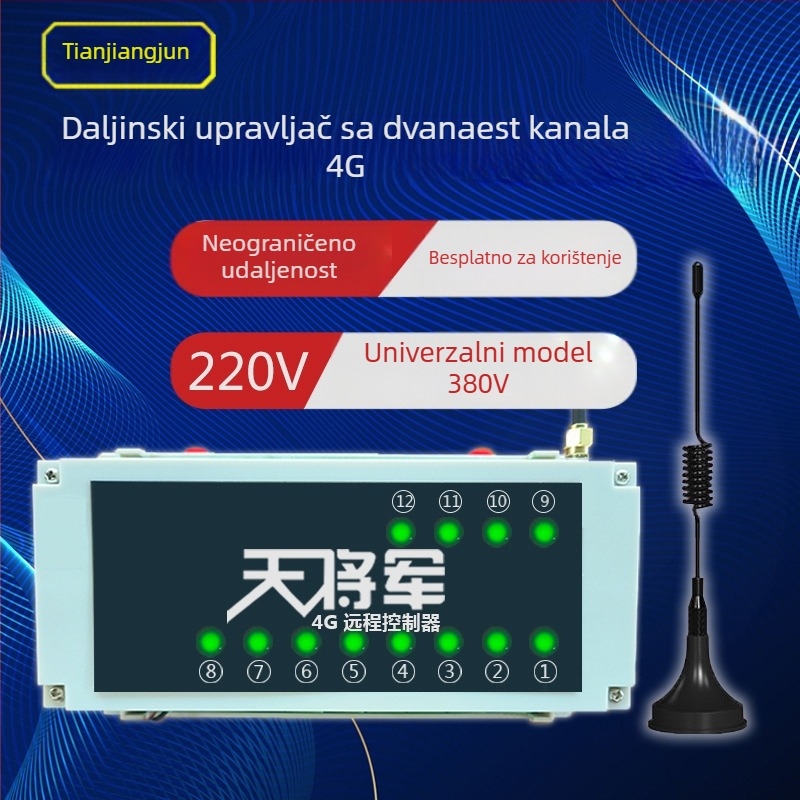 Tianjiangjun

Daljinski upravljač sa dvanaest kanala 4G

Neograničeno udaljenost

Besplatno za korištenje

220V

Univerzalni model 380V

⑫ ⑪ ⑩ ⑨

天将军

4G 远程控制器

⑧ ⑦ ⑥ ⑤ ④ ③ ② ①